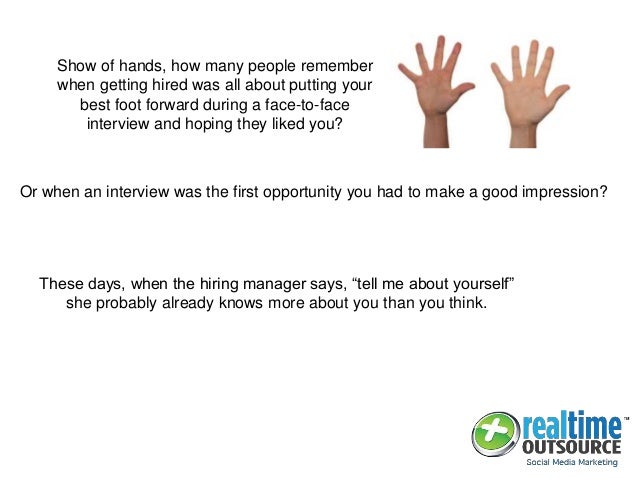 Show of hands, how many people remember when getting hired was all about putting your best foot forward during a face-to-face interview and hoping they liked you?

Or when an interview was the first opportunity you had to make a good impression?

These days, when the hiring manager says, “tell me about yourself” she probably already knows more about you than you think.

realtime™
OUTSOURCE
Social Media Marketing